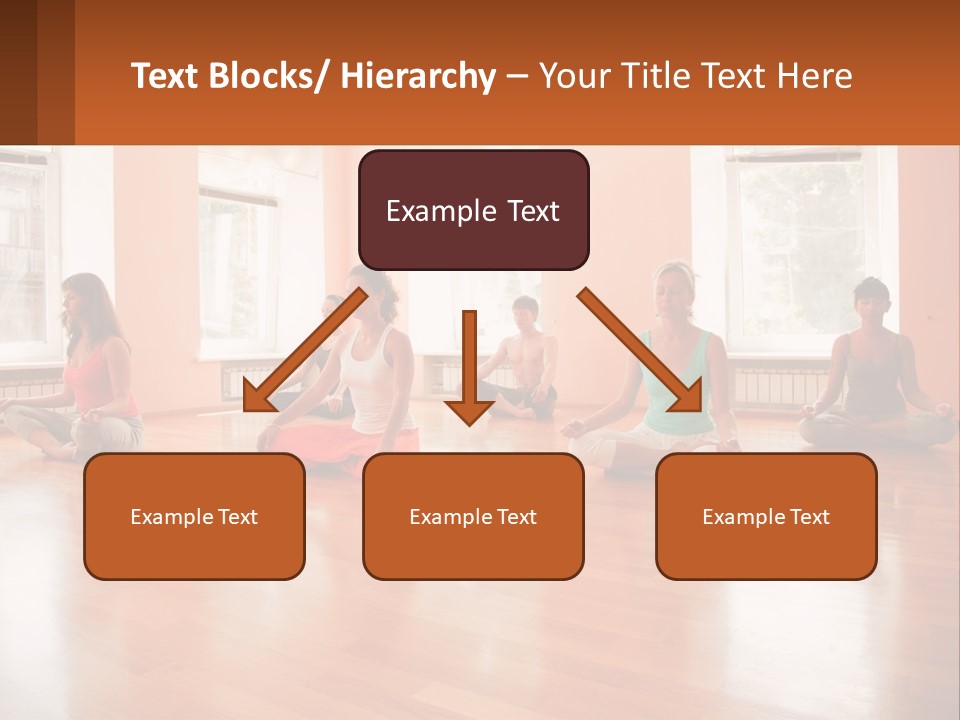 Text Blocks/ Hierarchy – Your Title Text Here

Example Text

Example Text

Example Text

Example Text